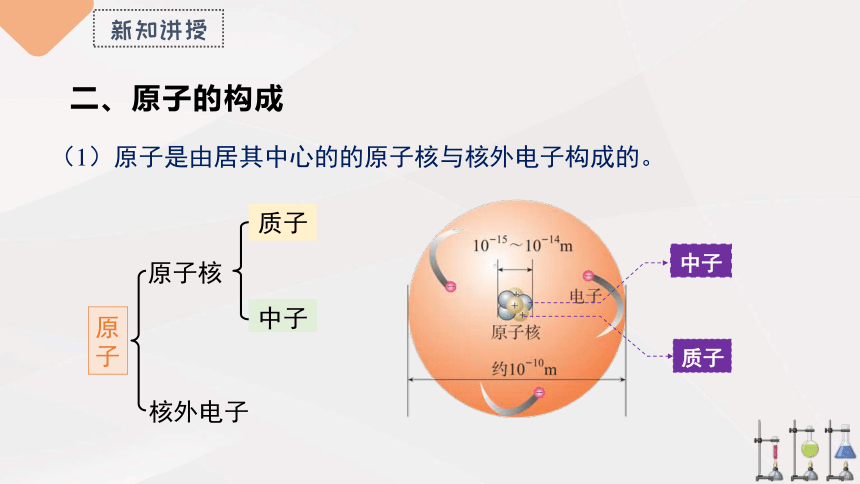 新知讲授

二、原子的构成

（1）原子是由居其中心的的原子核与核外电子构成的。

原子

原子核

质子

中子

核外电子

$10^{-15} \sim 10^{-14}$m

电子

原子核

约$10^{-10}$m

中子

质子